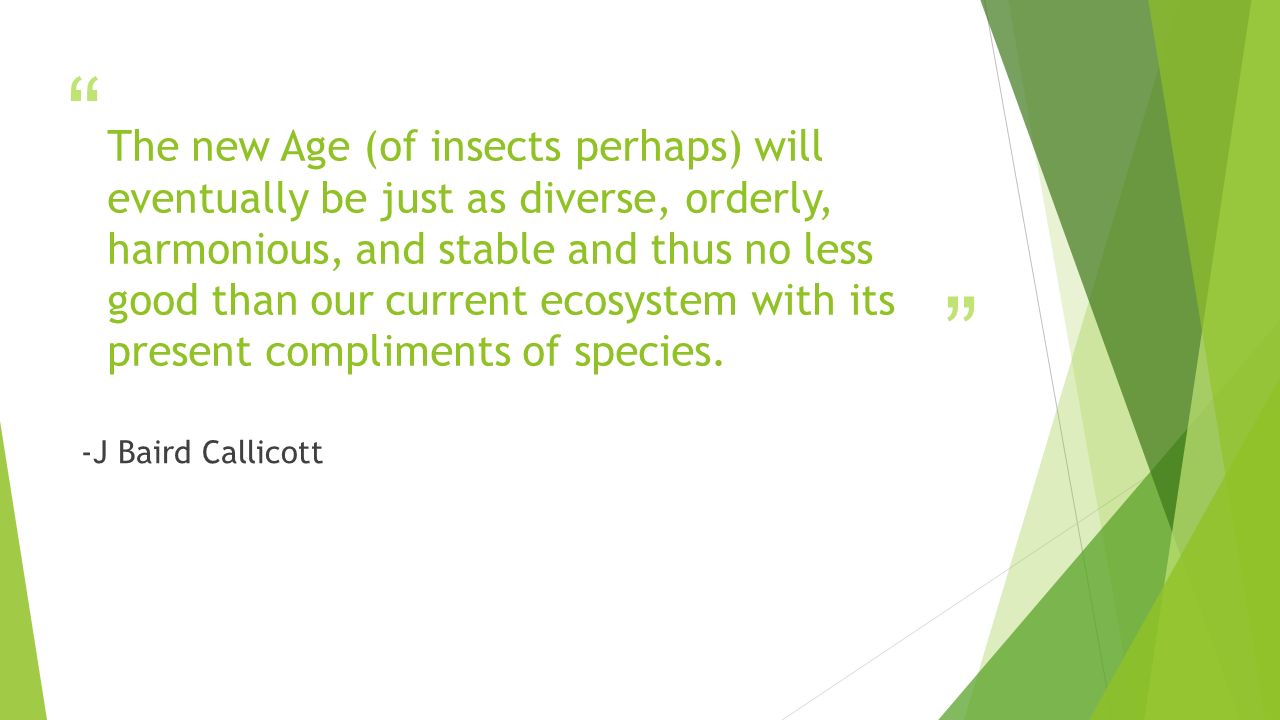 “
The new Age (of insects perhaps) will eventually be just as diverse, orderly, harmonious, and stable and thus no less good than our current ecosystem with its present compliments of species. ”

-J Baird Callicott